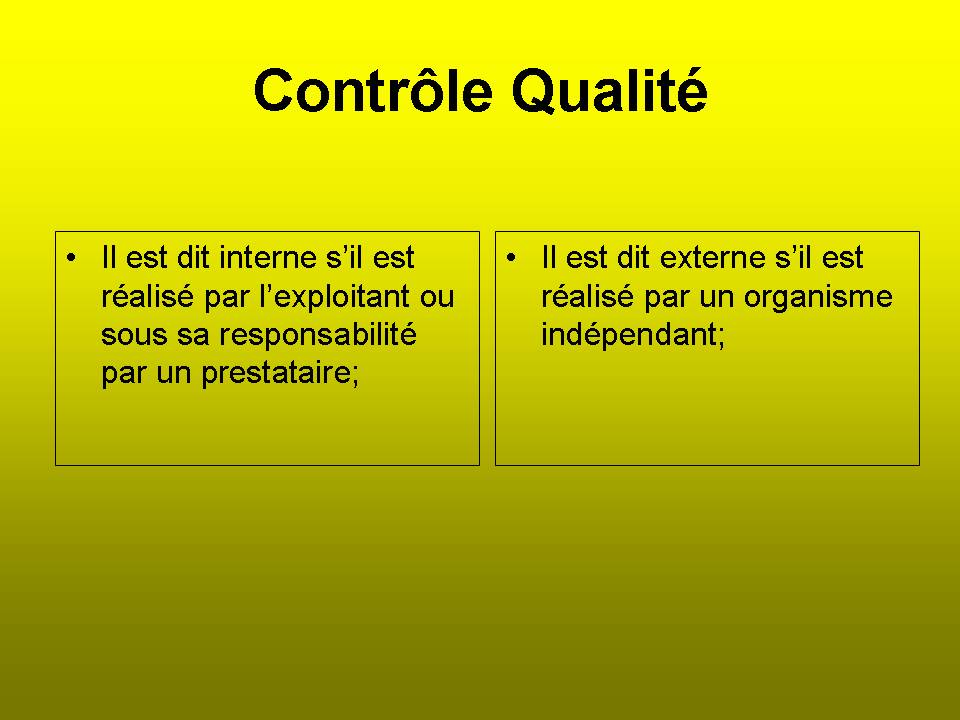 Contrôle Qualité

• Il est dit interne s’il est réalisé par l’exploitant ou sous sa responsabilité par un prestataire;

• Il est dit externe s’il est réalisé par un organisme indépendant;